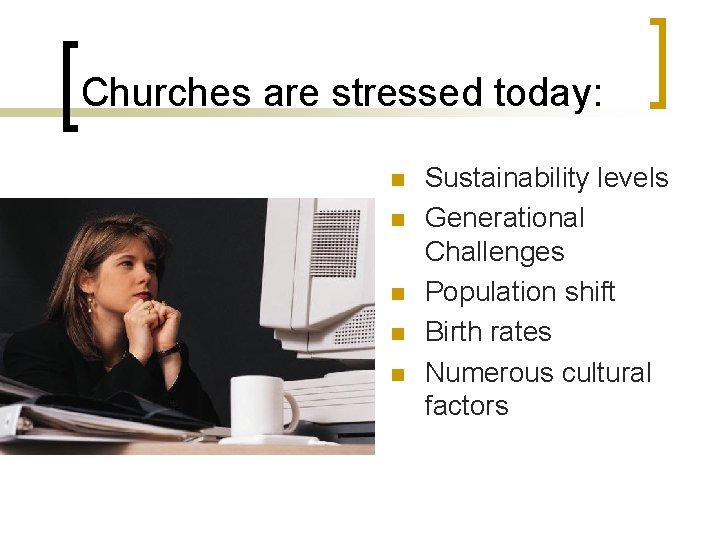 Churches are stressed today:

- Sustainability levels
- Generational Challenges
- Population shift
- Birth rates
- Numerous cultural factors